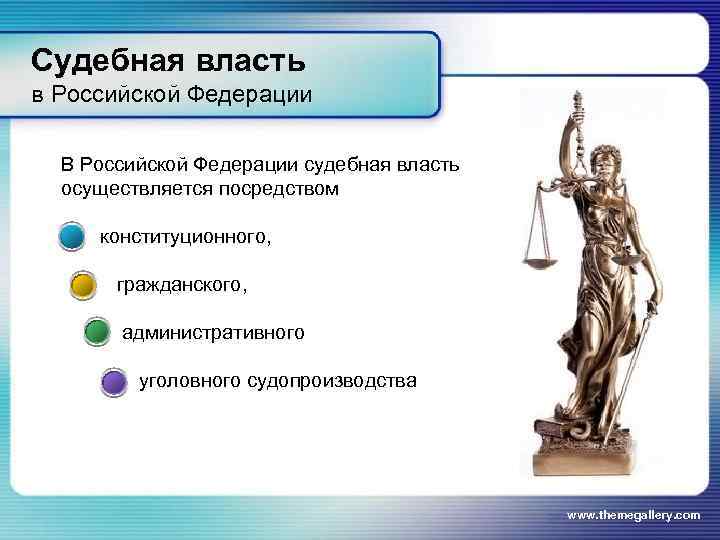 Судебная власть
в Российской Федерации

В Российской Федерации судебная власть осуществляется посредством

конституционного,

гражданского,

административного

уголовного судопроизводства

www.themegallery.com